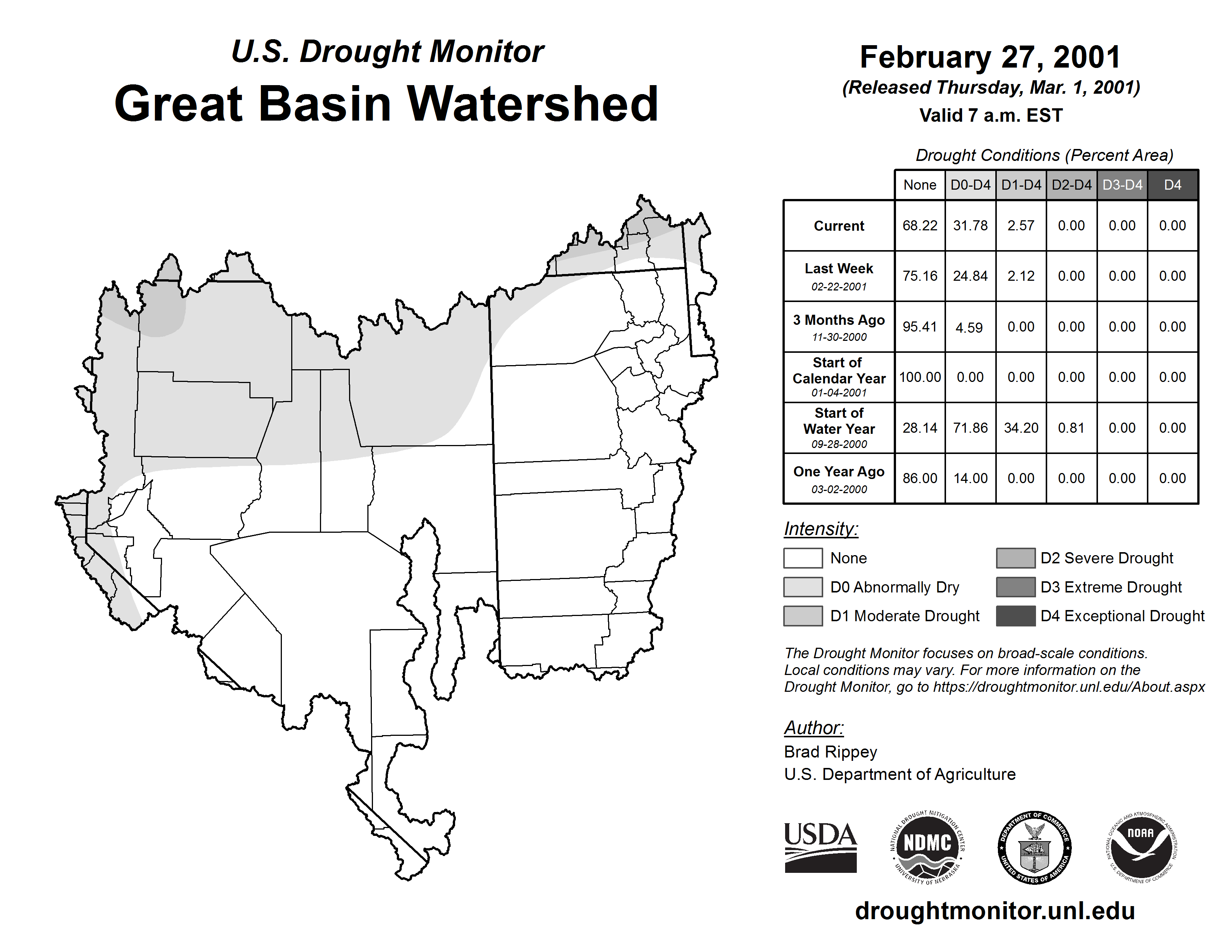 U.S. Drought Monitor

Great Basin Watershed

February 27, 2001

(Released Thursday, Mar. 1, 2001)

Valid 7 a.m. EST

Drought Conditions (Percent Area)

| | None | D0-D4 | D1-D4 | D2-D4 | D3-D4 | D4 |
|---|---|---|---|---|---|---|
| Current | 68.22 | 31.78 | 2.57 | 0.00 | 0.00 | 0.00 |
| Last Week 02-22-2001 | 75.16 | 24.84 | 2.12 | 0.00 | 0.00 | 0.00 |
| 3 Months Ago 11-30-2000 | 95.41 | 4.59 | 0.00 | 0.00 | 0.00 | 0.00 |
| Start of Calendar Year 01-04-2001 | 100.00 | 0.00 | 0.00 | 0.00 | 0.00 | 0.00 |
| Start of Water Year 09-28-2000 | 28.14 | 71.86 | 34.20 | 0.81 | 0.00 | 0.00 |
| One Year Ago 03-02-2000 | 86.00 | 14.00 | 0.00 | 0.00 | 0.00 | 0.00 |

Intensity:

None

D0 Abnormally Dry

D1 Moderate Drought

D2 Severe Drought

D3 Extreme Drought

D4 Exceptional Drought

The Drought Monitor focuses on broad-scale conditions. Local conditions may vary. For more information on the Drought Monitor, go to https://droughtmonitor.unl.edu/About.aspx

Author:

Brad Rippey

U.S. Department of Agriculture

USDA

NATIONAL DROUGHT MITIGATION CENTER NDMC UNIVERSITY OF NEBRASKA

DEPARTMENT OF COMMERCE UNITED STATES OF AMERICA

NATIONAL OCEANIC AND ATMOSPHERIC ADMINISTRATION NOAA U.S. DEPARTMENT OF COMMERCE

droughtmonitor.unl.edu